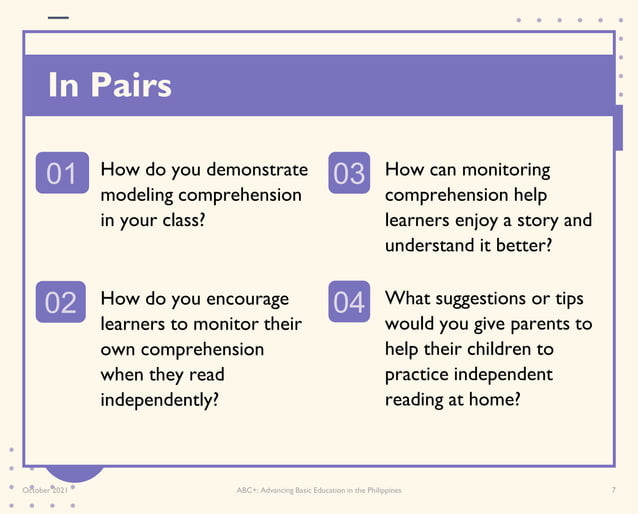 In Pairs

01 How do you demonstrate modeling comprehension in your class?

02 How do you encourage learners to monitor their own comprehension when they read independently?

03 How can monitoring comprehension help learners enjoy a story and understand it better?

04 What suggestions or tips would you give parents to help their children to practice independent reading at home?

October 2021 ABC+: Advancing Basic Education in the Philippines 7